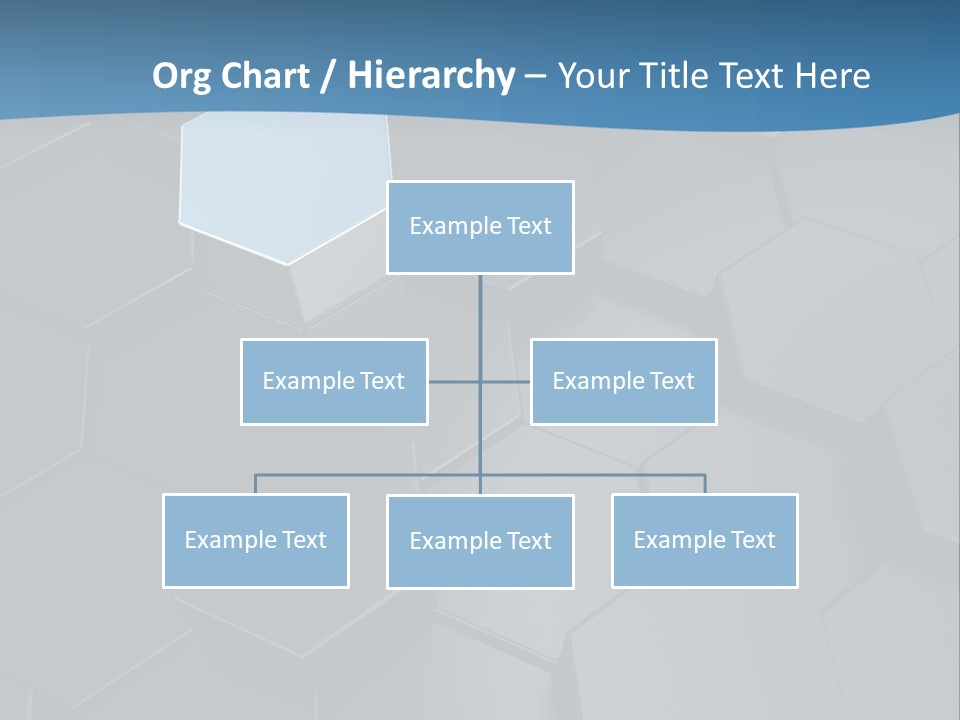 Org Chart / Hierarchy – Your Title Text Here

Example Text

Example Text

Example Text

Example Text

Example Text

Example Text